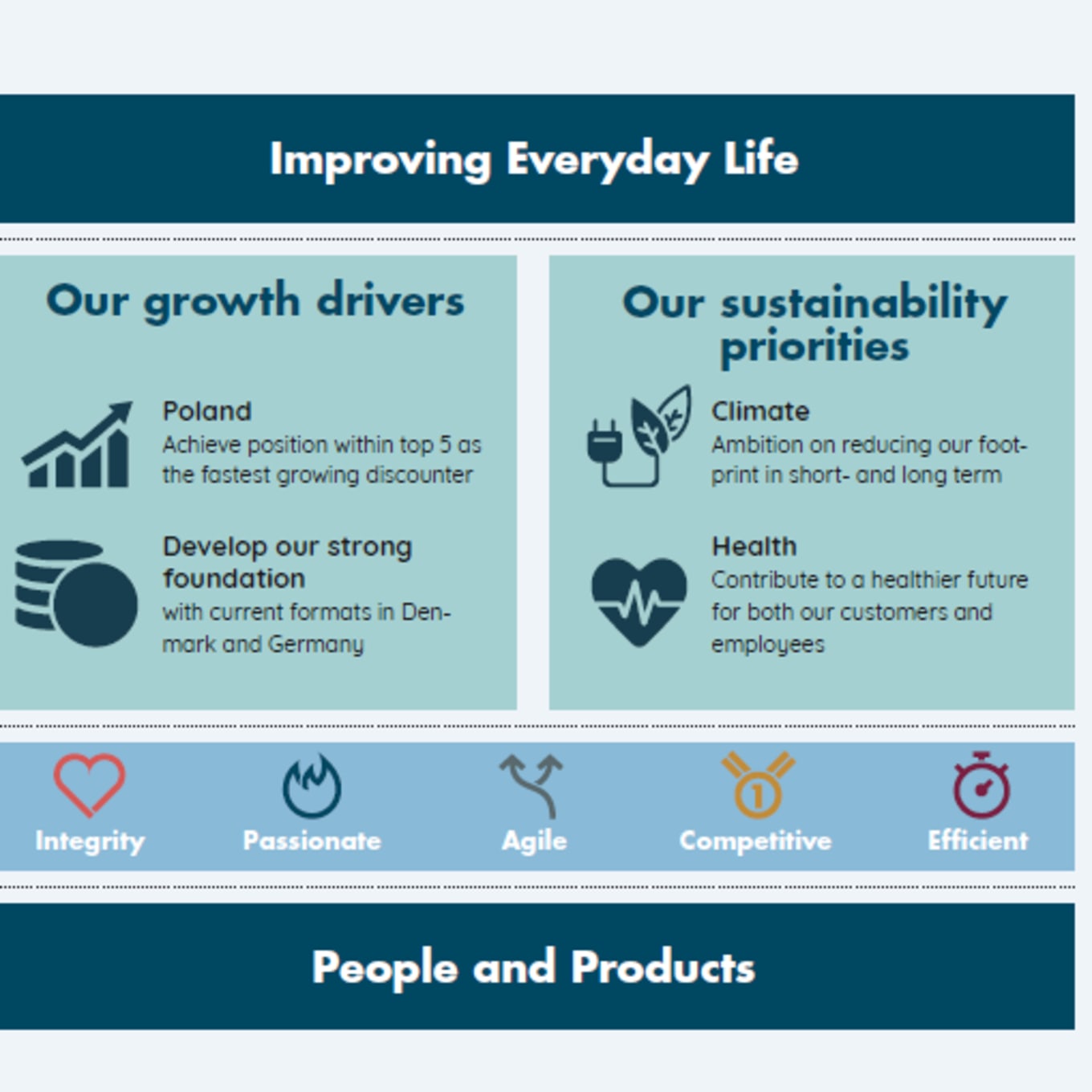 Improving Everyday Life

Our growth drivers

Poland
Achieve position within top 5 as the fastest growing discounter

Develop our strong foundation
with current formats in Denmark and Germany

Our sustainability priorities

Climate
Ambition on reducing our footprint in short- and long term

Health
Contribute to a healthier future for both our customers and employees

Integrity

Passionate

Agile

Competitive

Efficient

People and Products